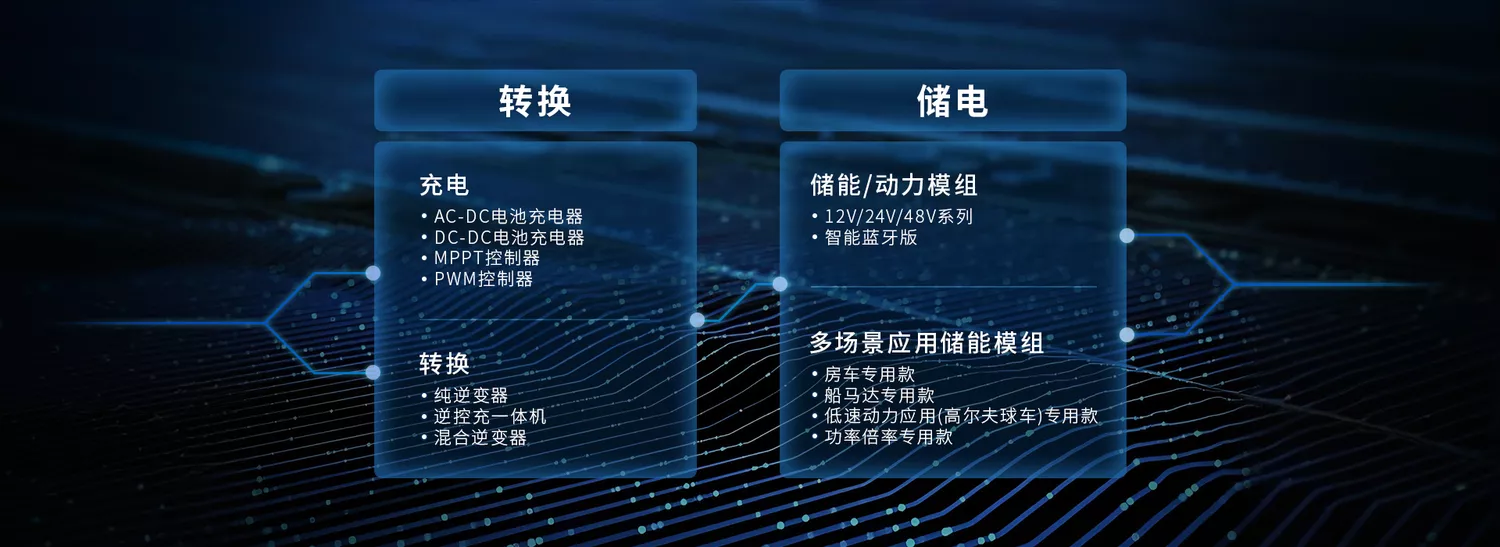 转换

充电
• AC-DC电池充电器
• DC-DC电池充电器
• MPPT控制器
• PWM控制器

转换
• 纯逆变器
• 逆控充一体机
• 混合逆变器

储电

储能/动力模组
• 12V/24V/48V系列
• 智能蓝牙版

多场景应用储能模组
• 房车专用款
• 船马达专用款
• 低速动力应用(高尔夫球车)专用款
• 功率倍率专用款